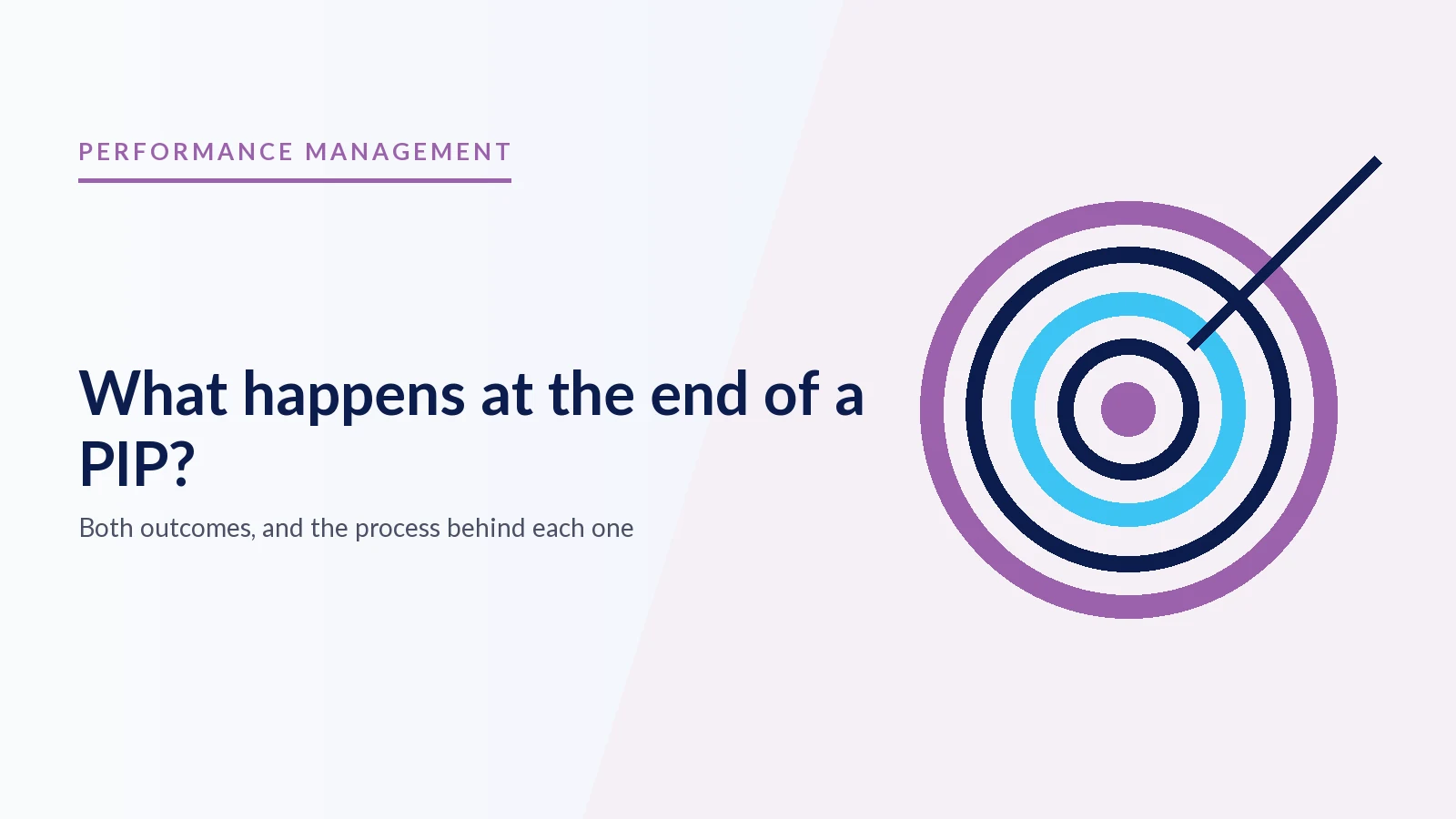 PERFORMANCE MANAGEMENT

What happens at the end of a PIP?

Both outcomes, and the process behind each one